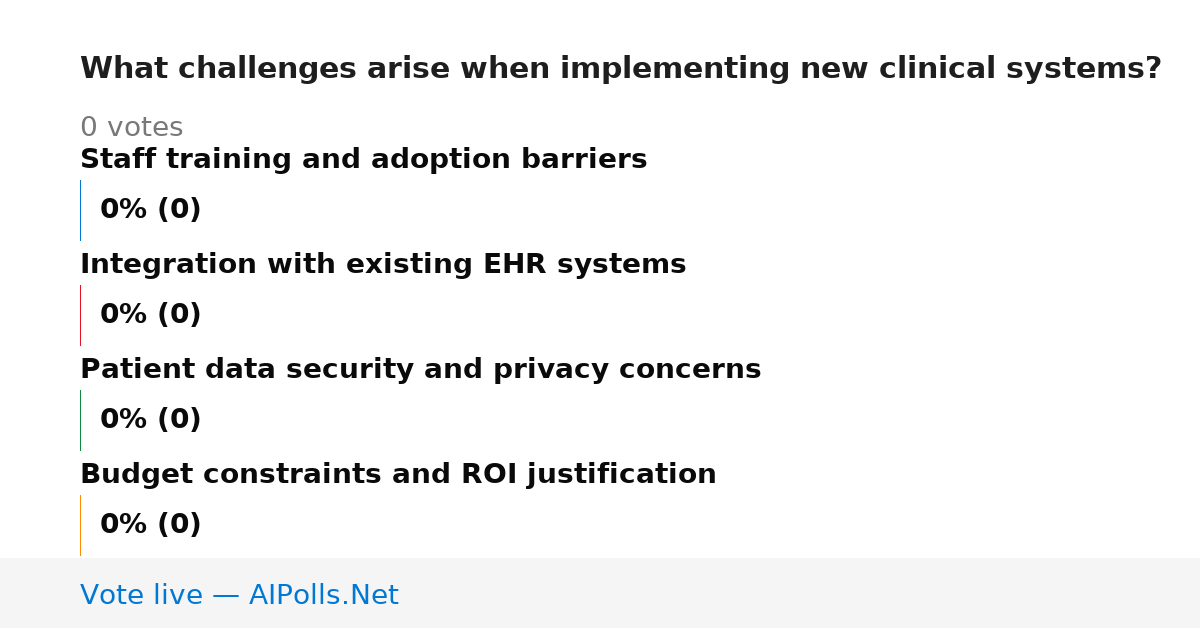 What challenges arise when implementing new clinical systems?

0 votes

Staff training and adoption barriers

0% (0)

Integration with existing EHR systems

0% (0)

Patient data security and privacy concerns

0% (0)

Budget constraints and ROI justification

0% (0)

Vote live — AIPolls.Net